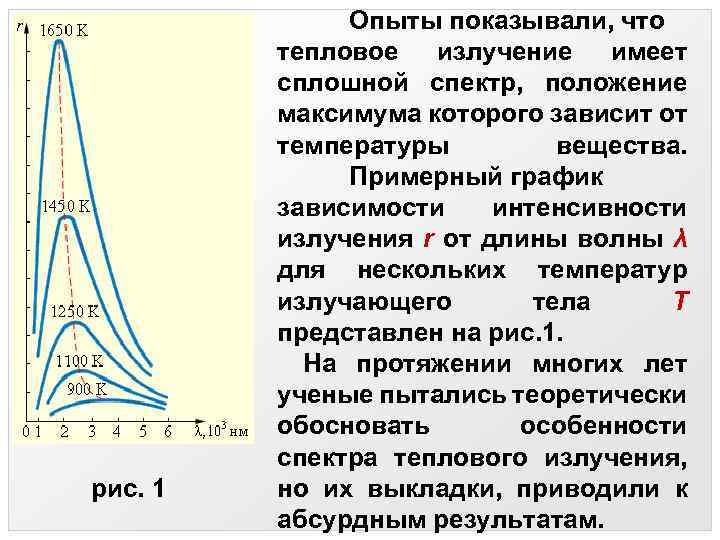 $r$

1650 K

1450 K

1250 K

1100 K

900 K

0 1 2 3 4 5 6 $\lambda, 10^3$ нм

рис. 1

Опыты показывали, что тепловое излучение имеет сплошной спектр, положение максимума которого зависит от температуры вещества.

Примерный график зависимости интенсивности излучения $r$ от длины волны $\lambda$ для нескольких температур излучающего тела $T$ представлен на рис.1.

На протяжении многих лет ученые пытались теоретически обосновать особенности спектра теплового излучения, но их выкладки, приводили к абсурдным результатам.